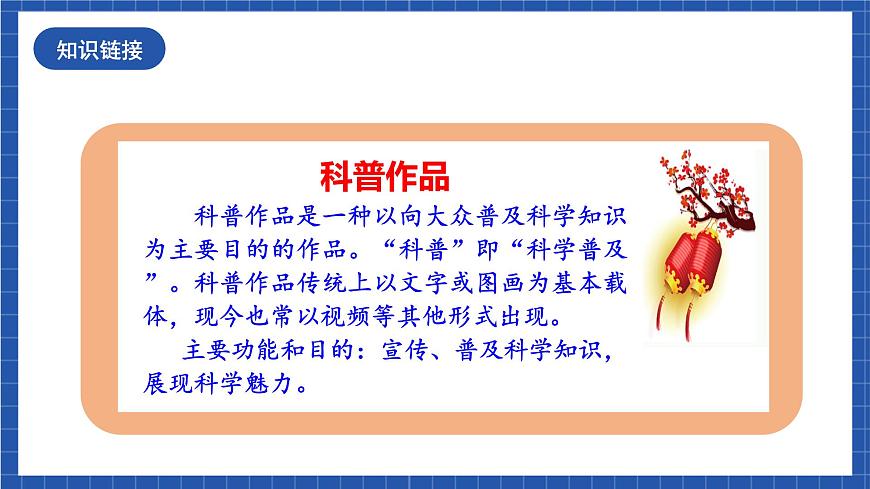 知识链接

科普作品

科普作品是一种以向大众普及科学知识为主要目的的作品。“科普”即“科学普及”。科普作品传统上以文字或图画为基本载体，现今也常以视频等其他形式出现。

主要功能和目的：宣传、普及科学知识，展现科学魅力。